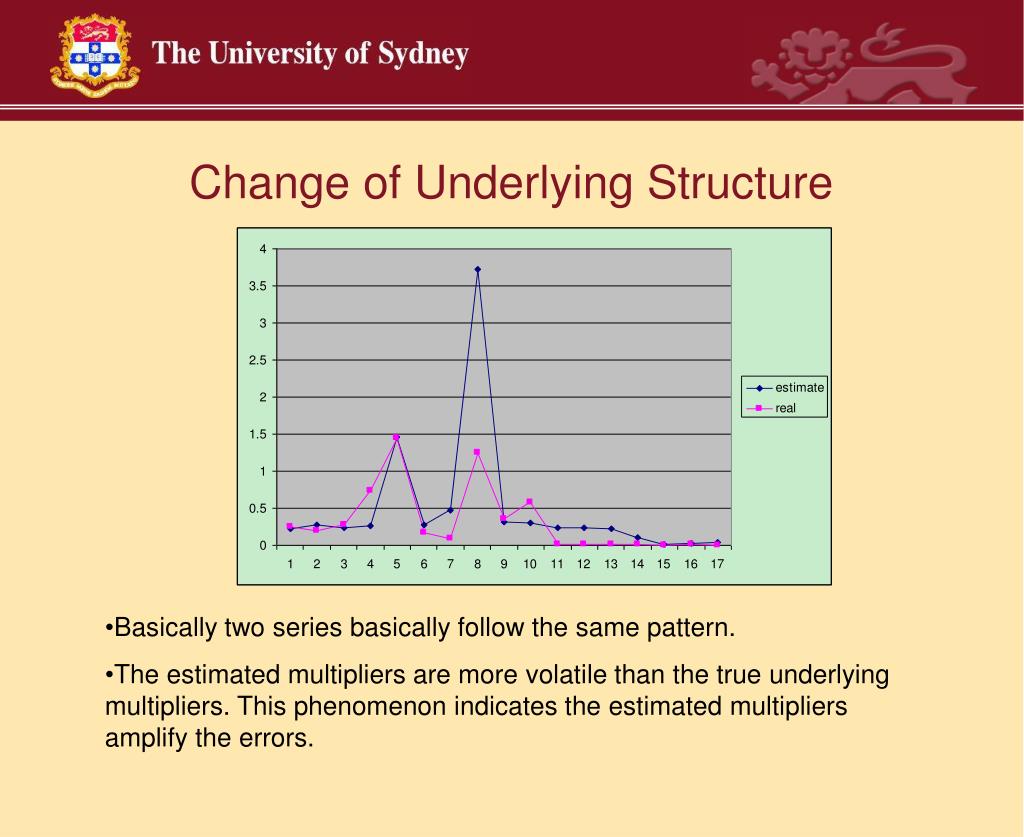 The University of Sydney

Change of Underlying Structure

4
3.5
3
2.5
2
1.5
1
0.5
0
1 2 3 4 5 6 7 8 9 10 11 12 13 14 15 16 17

estimate
real

•Basically two series basically follow the same pattern.

•The estimated multipliers are more volatile than the true underlying multipliers. This phenomenon indicates the estimated multipliers amplify the errors.